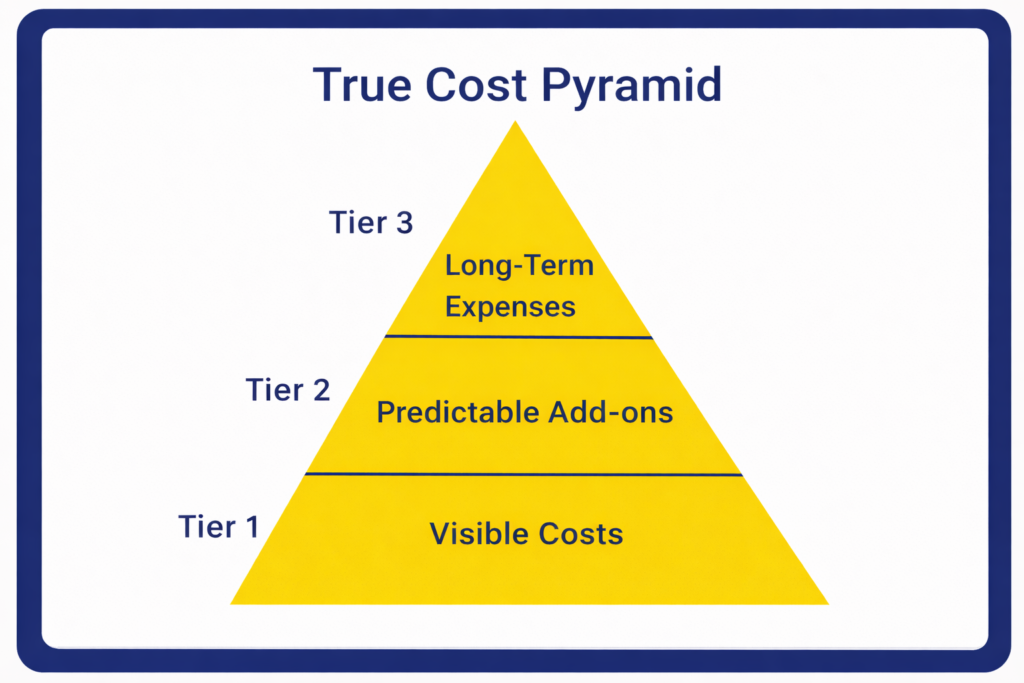 True Cost Pyramid

Tier 3

Long-Term Expenses

Tier 2

Predictable Add-ons

Tier 1

Visible Costs